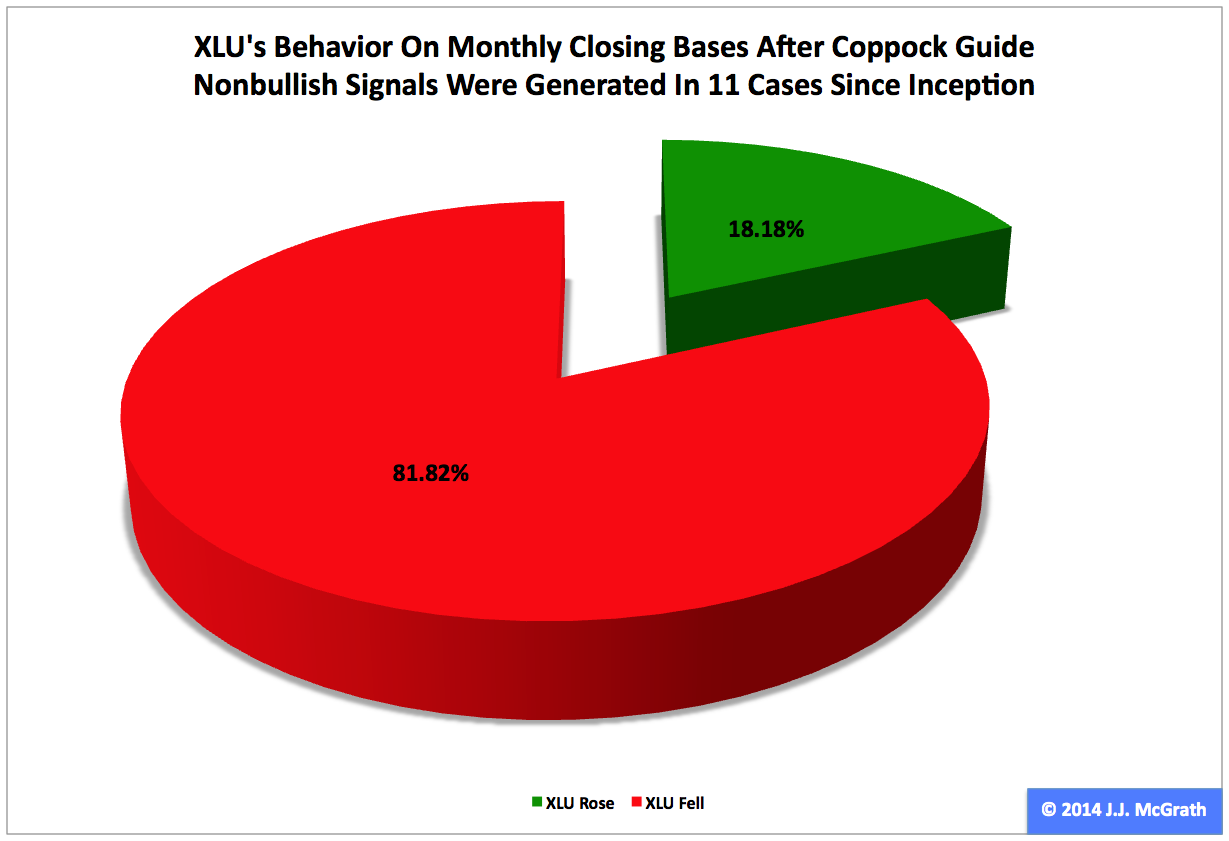 XLU's Behavior On Monthly Closing Bases After Coppock Guide Nonbullish Signals Were Generated In 11 Cases Since Inception

18.18%

81.82%

XLU Rose XLU Fell

© 2014 J.J. McGrath